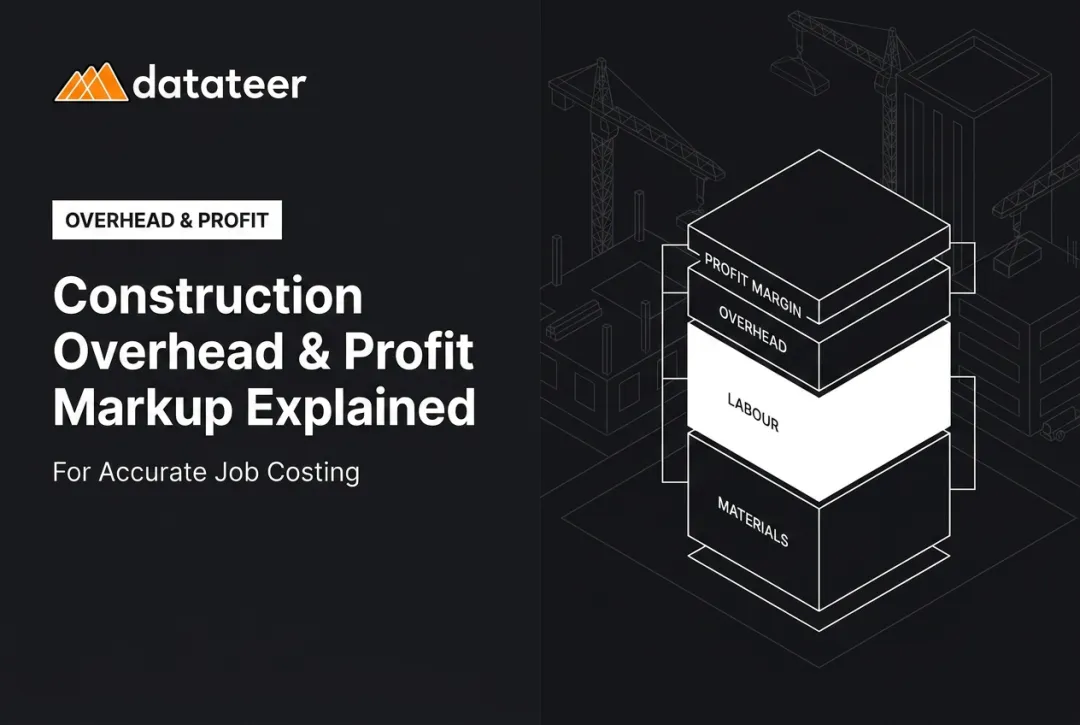 datateer

OVERHEAD & PROFIT

Construction Overhead & Profit Markup Explained

For Accurate Job Costing

PROFIT MARGIN

OVERHEAD

LABOUR

MATERIALS